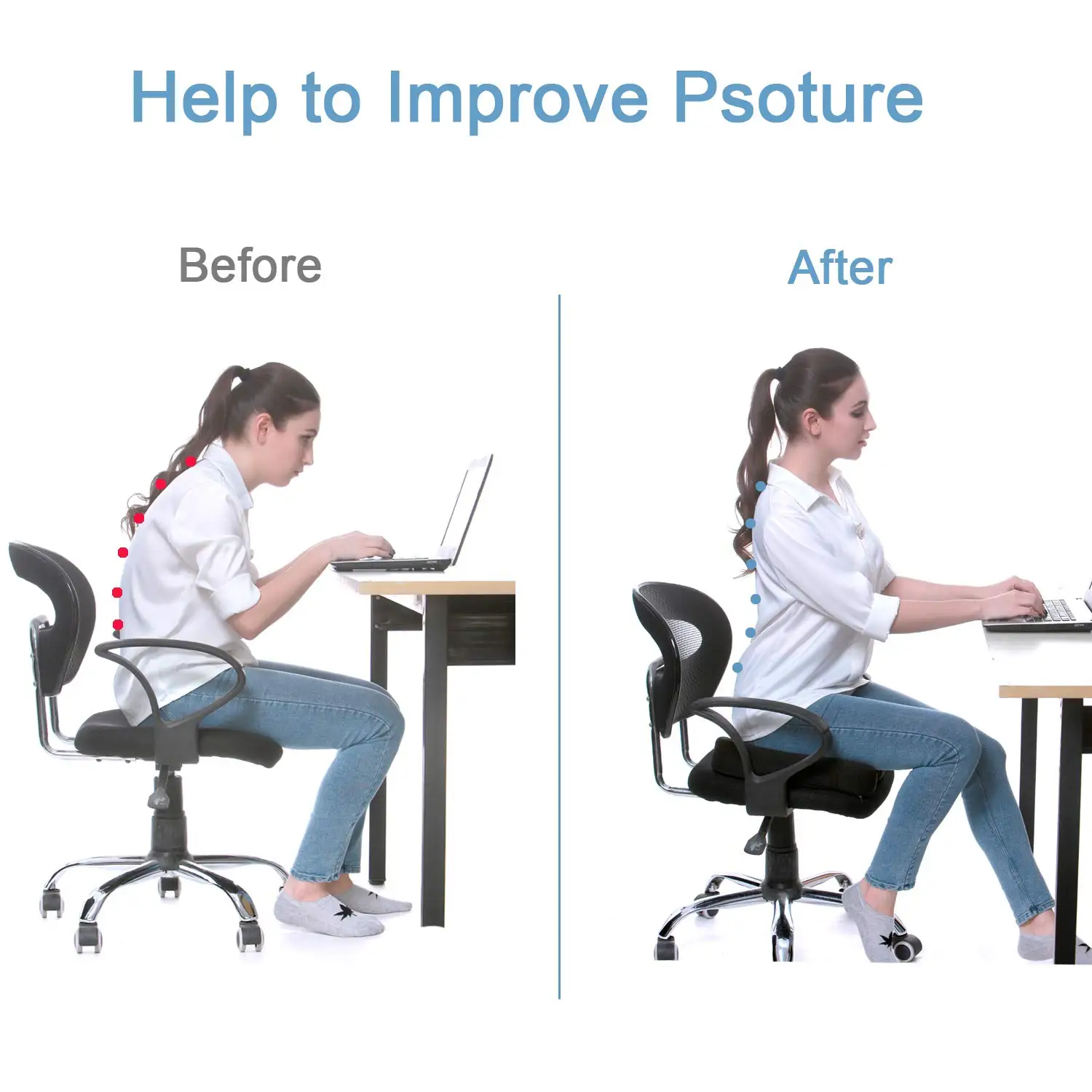 Help to Improve Psoture

Before

After